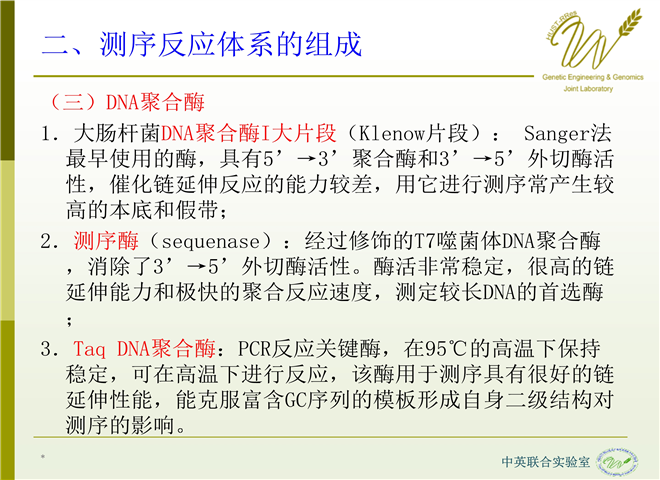 二、测序反应体系的组成

HUST-RRes

Genetic Engineering & Genomics
Joint Laboratory

（三）DNA聚合酶

1. 大肠杆菌DNA聚合酶I大片段（Klenow片段）： Sanger法最早使用的酶，具有5’→3’聚合酶和3’→5’外切酶活性，催化链延伸反应的能力较差，用它进行测序常产生较高的本底和假带；

2. 测序酶（sequenase）：经过修饰的T7噬菌体DNA聚合酶，消除了3’→5’外切酶活性。酶活非常稳定，很高的链延伸能力和极快的聚合反应速度，测定较长DNA的首选酶；

3. Taq DNA聚合酶：PCR反应关键酶，在95℃的高温下保持稳定，可在高温下进行反应，该酶用于测序具有很好的链延伸性能，能克服富含GC序列的模板形成自身二级结构对测序的影响。

*

中英联合实验室